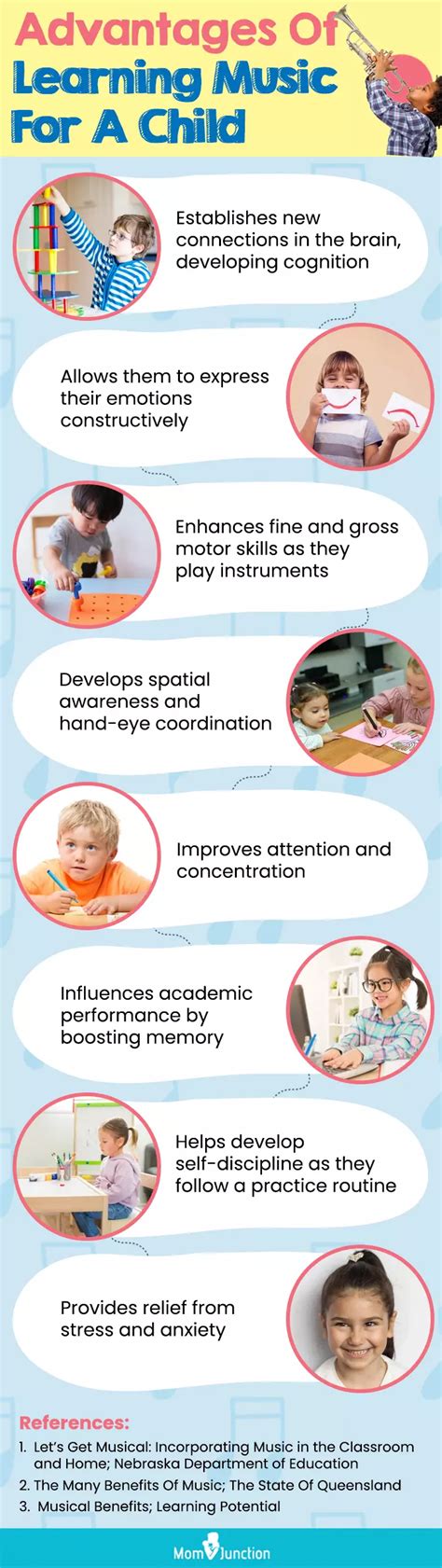 Advantages Of Learning Music For A Child

Establishes new connections in the brain, developing cognition

Allows them to express their emotions constructively

Enhances fine and gross motor skills as they play instruments

Develops spatial awareness and hand-eye coordination

Improves attention and concentration

Influences academic performance by boosting memory

Helps develop self-discipline as they follow a practice routine

Provides relief from stress and anxiety

References:
1. Let's Get Musical: Incorporating Music in the Classroom and Home; Nebraska Department of Education
2. The Many Benefits Of Music; The State Of Queensland
3. Musical Benefits; Learning Potential

MomJunction